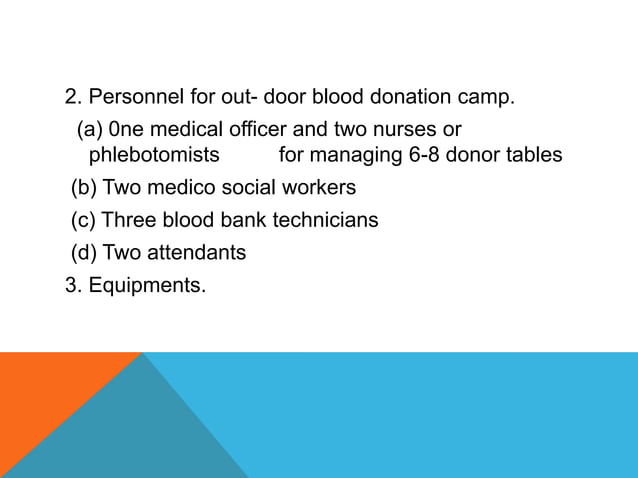 2. Personnel for out- door blood donation camp.

(a) 0ne medical officer and two nurses or phlebotomists for managing 6-8 donor tables

(b) Two medico social workers

(c) Three blood bank technicians

(d) Two attendants

3. Equipments.